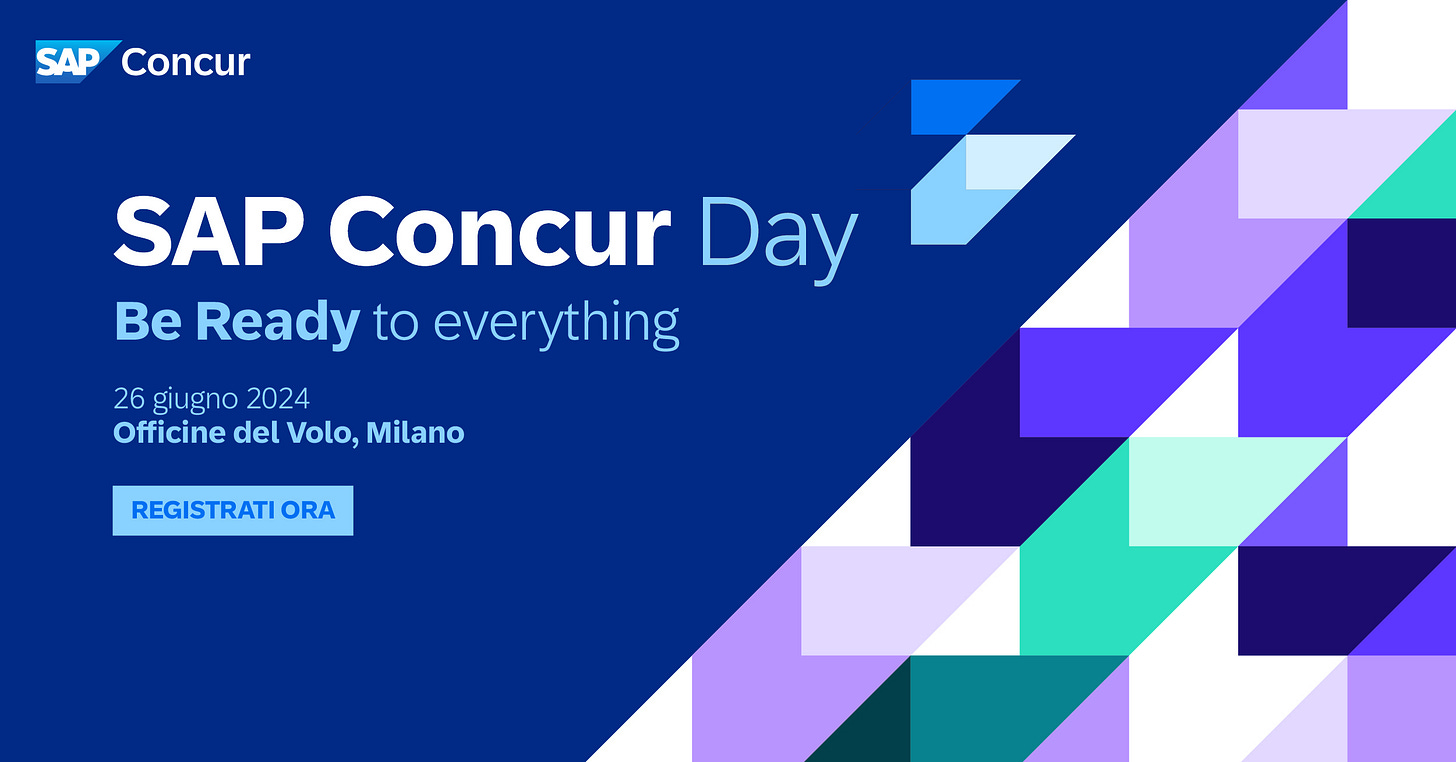 SAP Concur

SAP Concur Day

Be Ready to everything

26 giugno 2024
Officine del Volo, Milano

REGISTRATI ORA